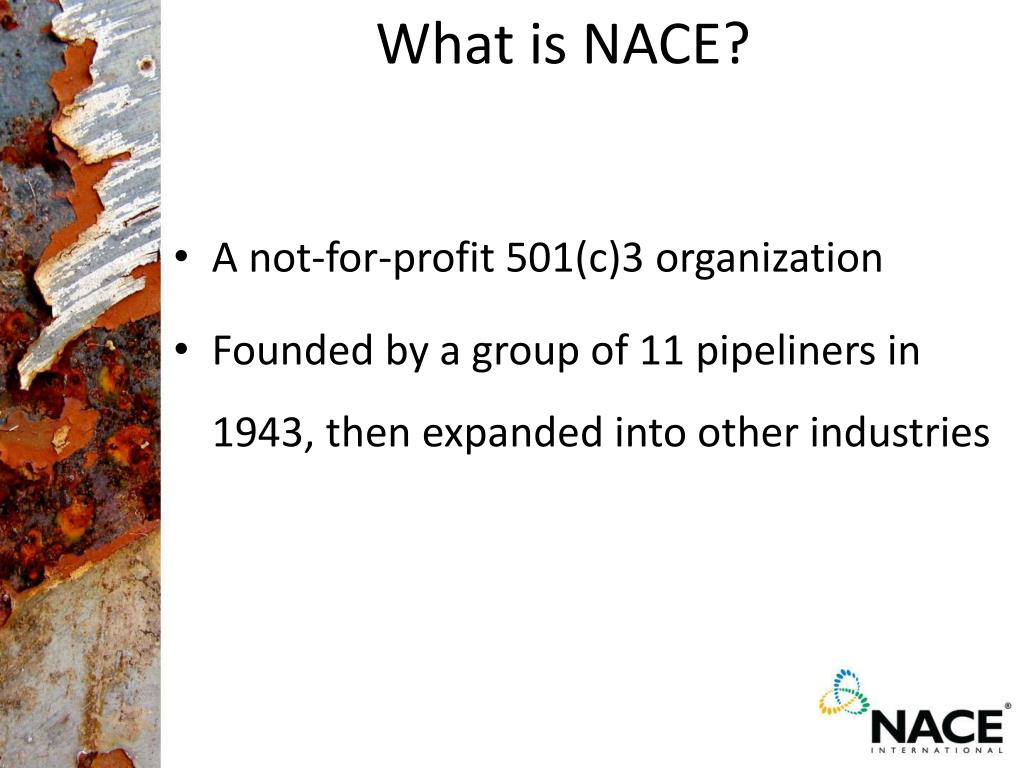 What is NACE?

• A not-for-profit 501(c)3 organization

• Founded by a group of 11 pipeliners in 1943, then expanded into other industries

NACE®
INTERNATIONAL